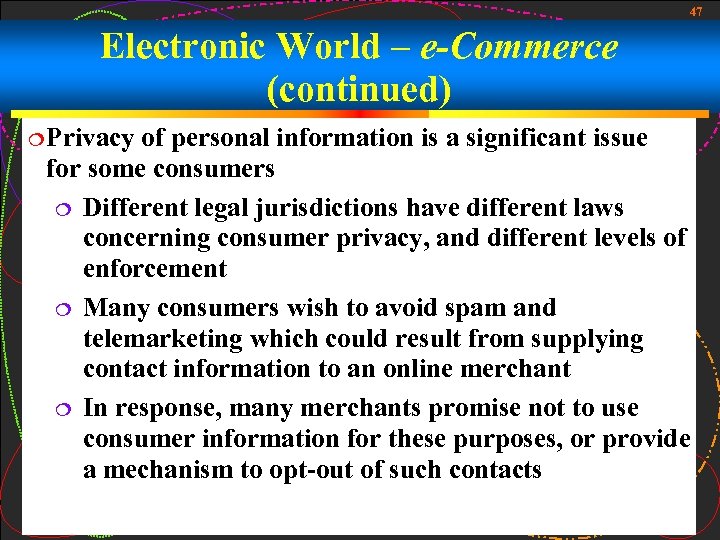 47

Electronic World – e-Commerce (continued)

Privacy of personal information is a significant issue for some consumers

Different legal jurisdictions have different laws concerning consumer privacy, and different levels of enforcement

Many consumers wish to avoid spam and telemarketing which could result from supplying contact information to an online merchant

In response, many merchants promise not to use consumer information for these purposes, or provide a mechanism to opt-out of such contacts